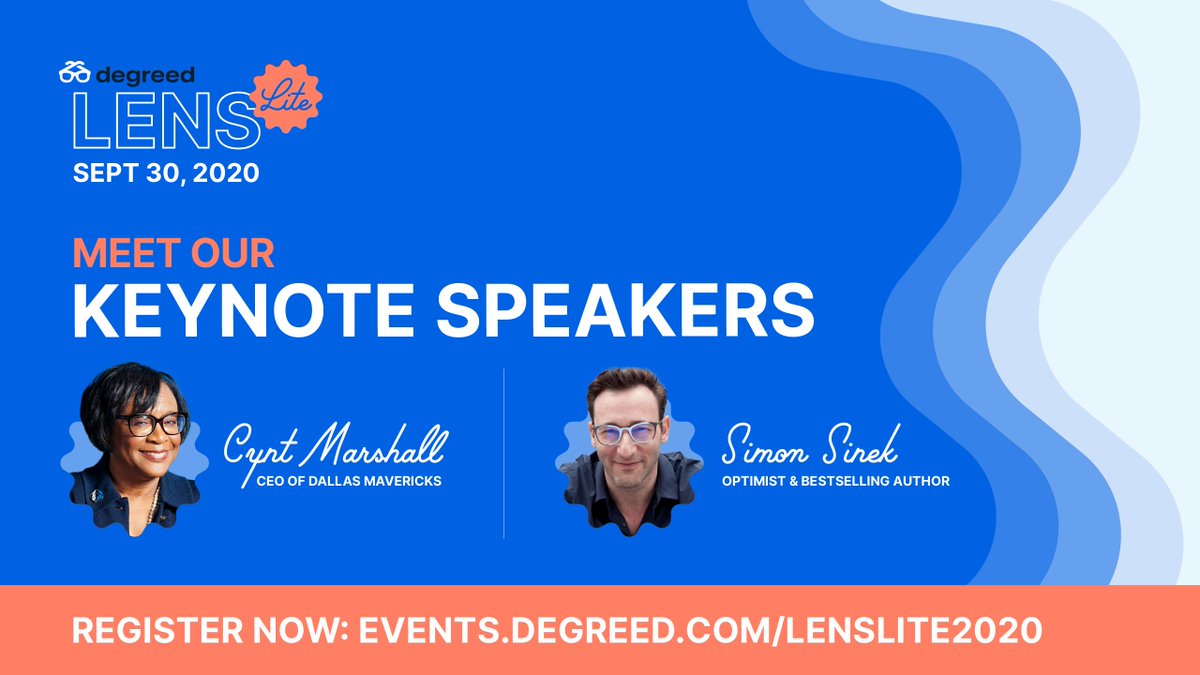 degreed
LENS Lite
SEPT 30, 2020

MEET OUR
KEYNOTE SPEAKERS

Cynt Marshall
CEO OF DALLAS MAVERICKS

Simon Sinek
OPTIMIST & BESTSELLING AUTHOR

REGISTER NOW: EVENTS.DEGREED.COM/LENSLITE2020